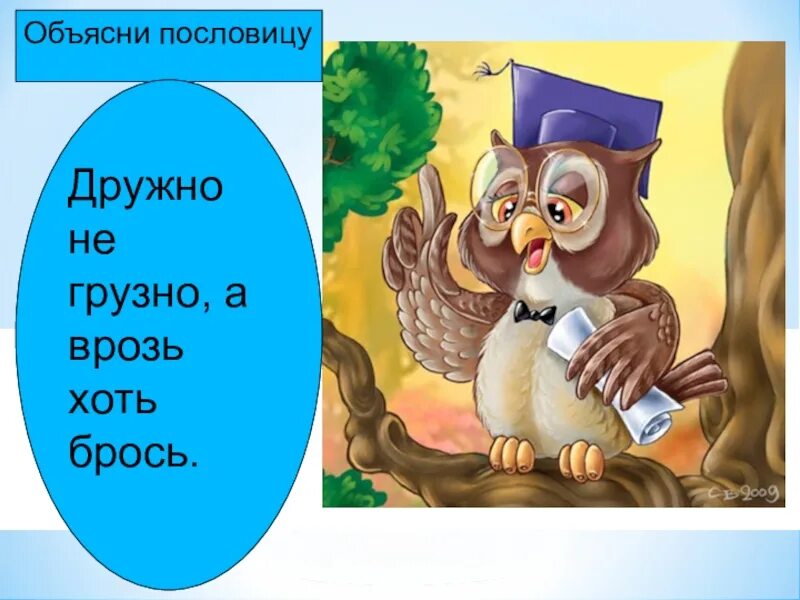 Объясни пословицу

Дружно не грузно, а врозь хоть брось.

СБ 2009